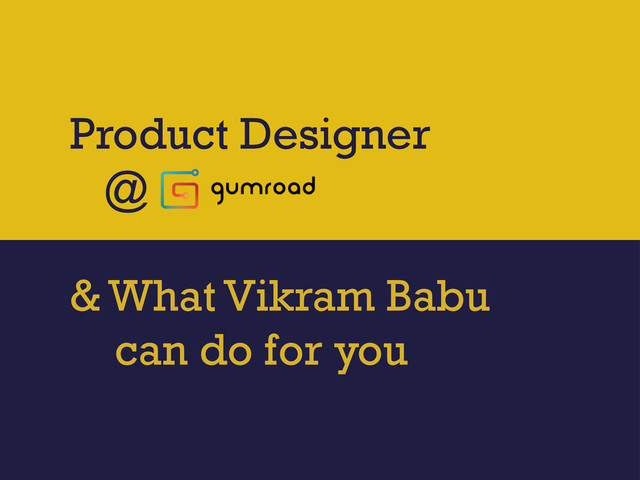 Product Designer
@ gumroad

& What Vikram Babu
can do for you